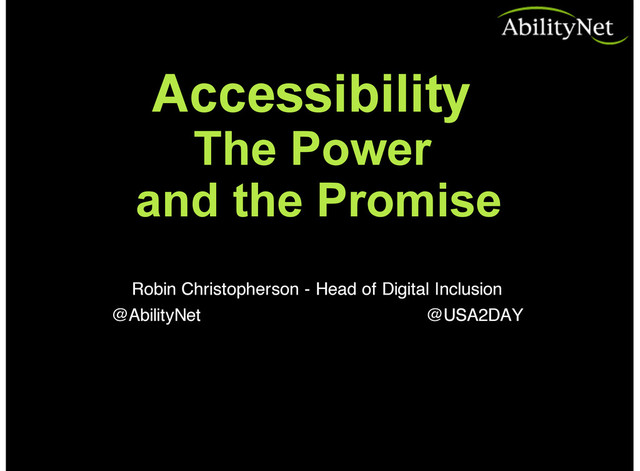 AbilityNet

Accessibility
The Power
and the Promise

Robin Christopherson - Head of Digital Inclusion
@AbilityNet @USA2DAY